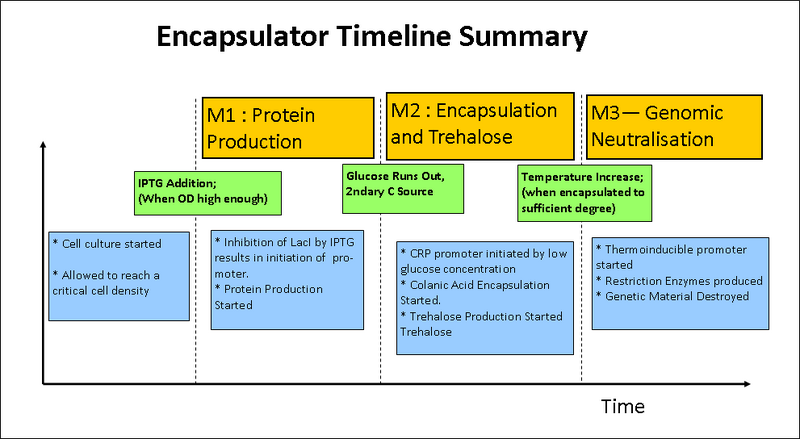 Encapsulator Timeline Summary

M1 : Protein Production

M2 : Encapsulation and Trehalose

M3— Genomic Neutralisation

IPTG Addition;
(When OD high enough)

Glucose Runs Out,
2ndary C Source

Temperature Increase;
(when encapsulated to sufficient degree)

* Cell culture started

* Allowed to reach a critical cell density

* Inhibition of LacI by IPTG results in initiation of promoter.
* Protein Production Started

* CRP promoter initiated by low glucose concentration
* Colanic Acid Encapsulation Started.
* Trehalose Production Started Trehalose

* Thermoinducible promoter started
* Restriction Enzymes produced
* Genetic Material Destroyed

Time